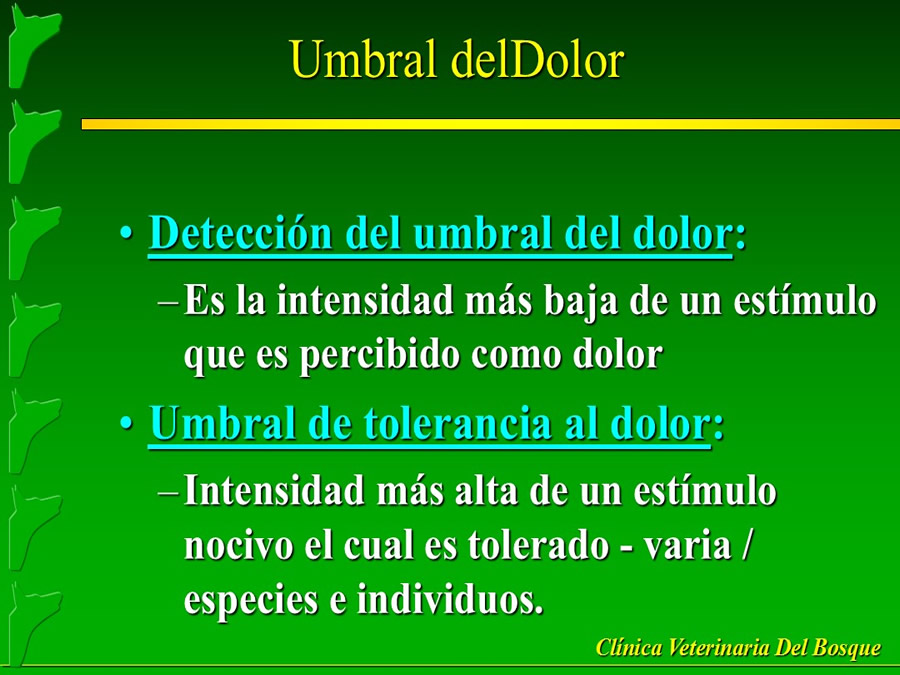 Umbral delDolor

• Detección del umbral del dolor:

– Es la intensidad más baja de un estímulo que es percibido como dolor

• Umbral de tolerancia al dolor:

– Intensidad más alta de un estímulo nocivo el cual es tolerado - varia / especies e individuos.

Clínica Veterinaria Del Bosque